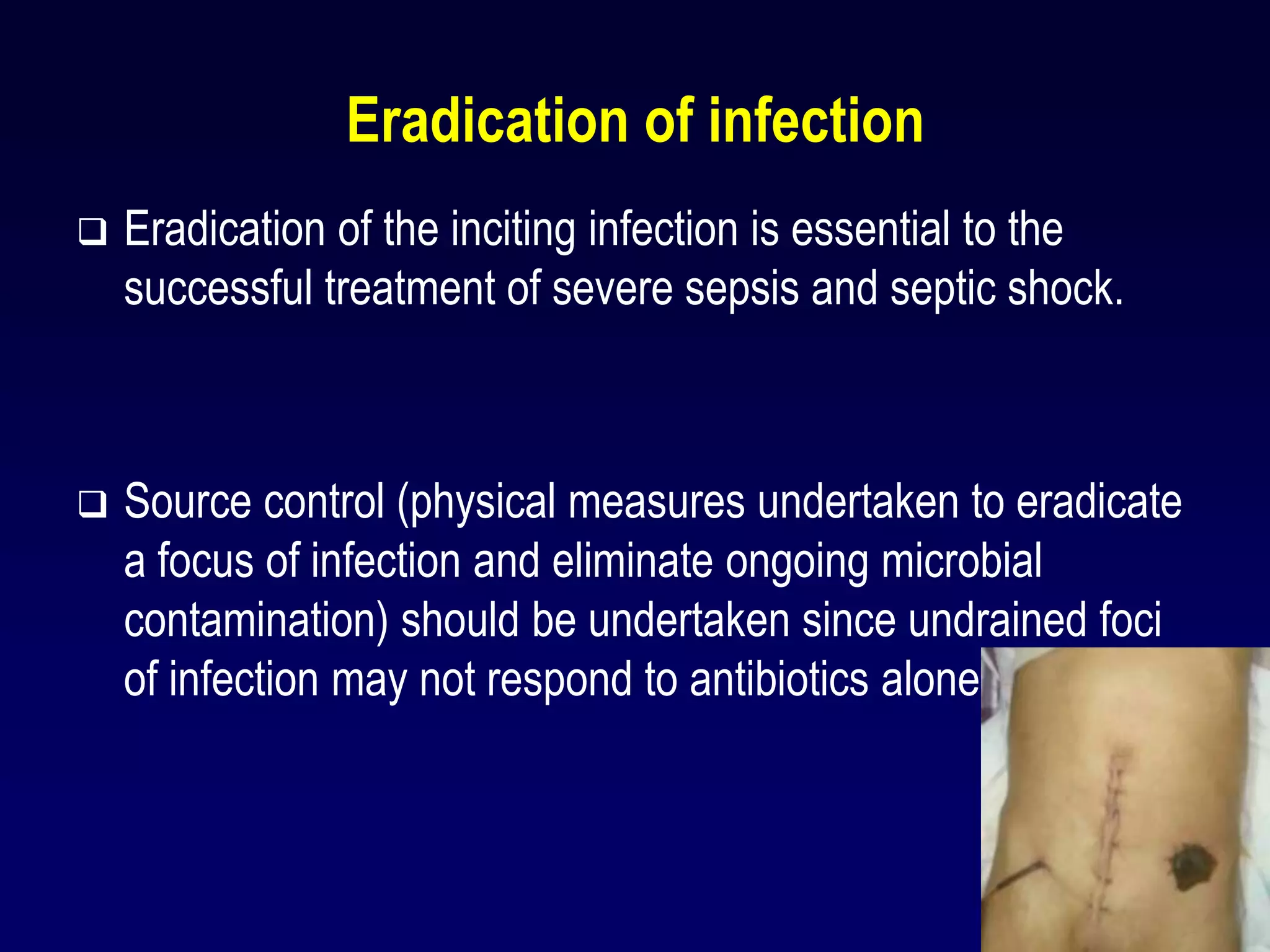 Eradication of infection

❑ Eradication of the inciting infection is essential to the successful treatment of severe sepsis and septic shock.

❑ Source control (physical measures undertaken to eradicate a focus of infection and eliminate ongoing microbial contamination) should be undertaken since undrained foci of infection may not respond to antibiotics alone